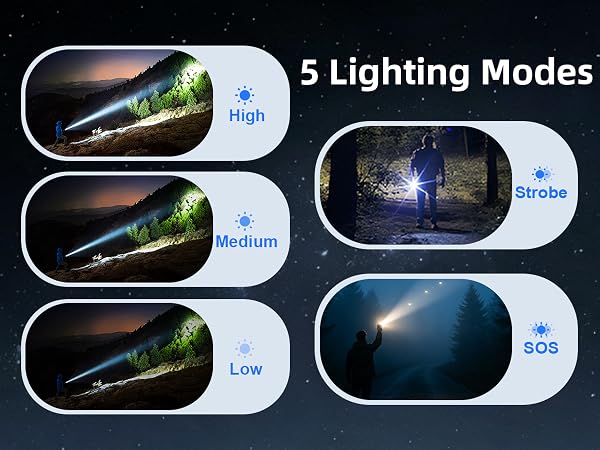 5 Lighting Modes

High

Medium

Low

Strobe

SOS